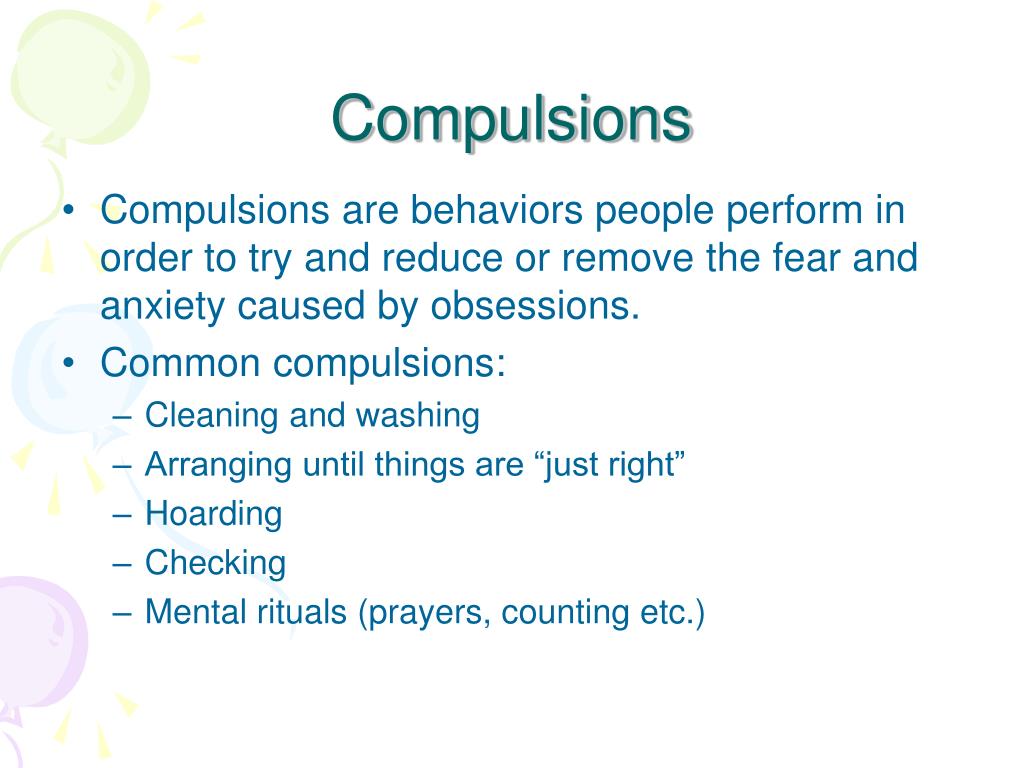 Compulsions

• Compulsions are behaviors people perform in order to try and reduce or remove the fear and anxiety caused by obsessions.
• Common compulsions:
– Cleaning and washing
– Arranging until things are “just right”
– Hoarding
– Checking
– Mental rituals (prayers, counting etc.)